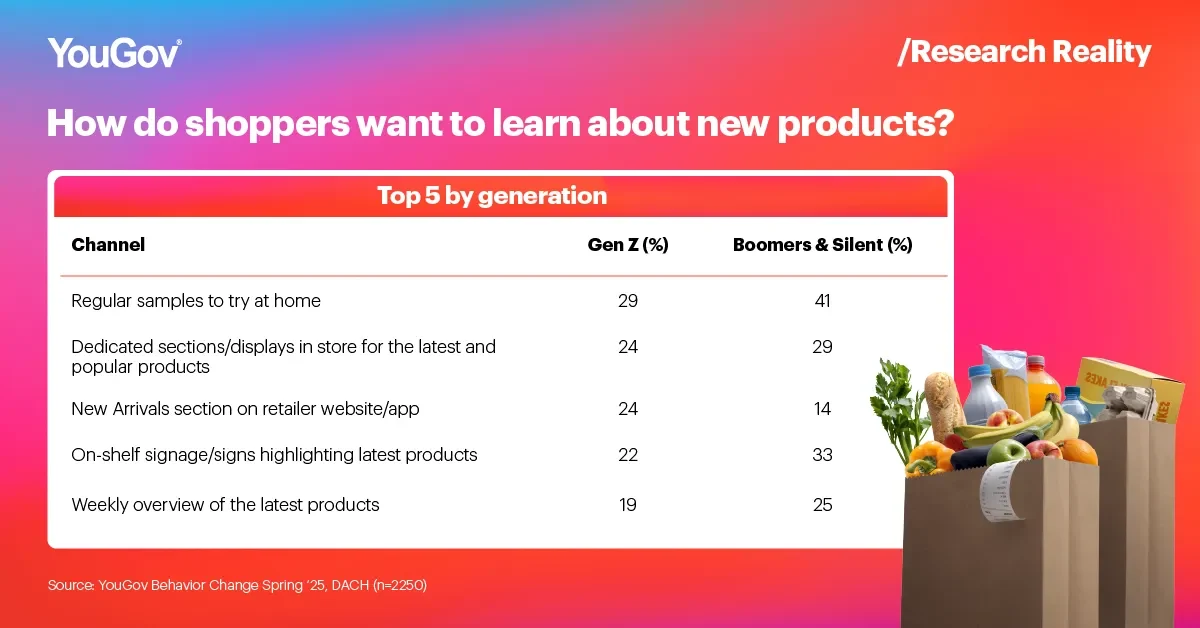 YouGov®

/Research Reality

How do shoppers want to learn about new products?

Top 5 by generation

| Channel | Gen Z (%) | Boomers & Silent (%) |
|---|---|---|
| Regular samples to try at home | 29 | 41 |
| Dedicated sections/displays in store for the latest and popular products | 24 | 29 |
| New Arrivals section on retailer website/app | 24 | 14 |
| On-shelf signage/signs highlighting latest products | 22 | 33 |
| Weekly overview of the latest products | 19 | 25 |

Source: YouGov Behavior Change Spring '25, DACH (n=2250)